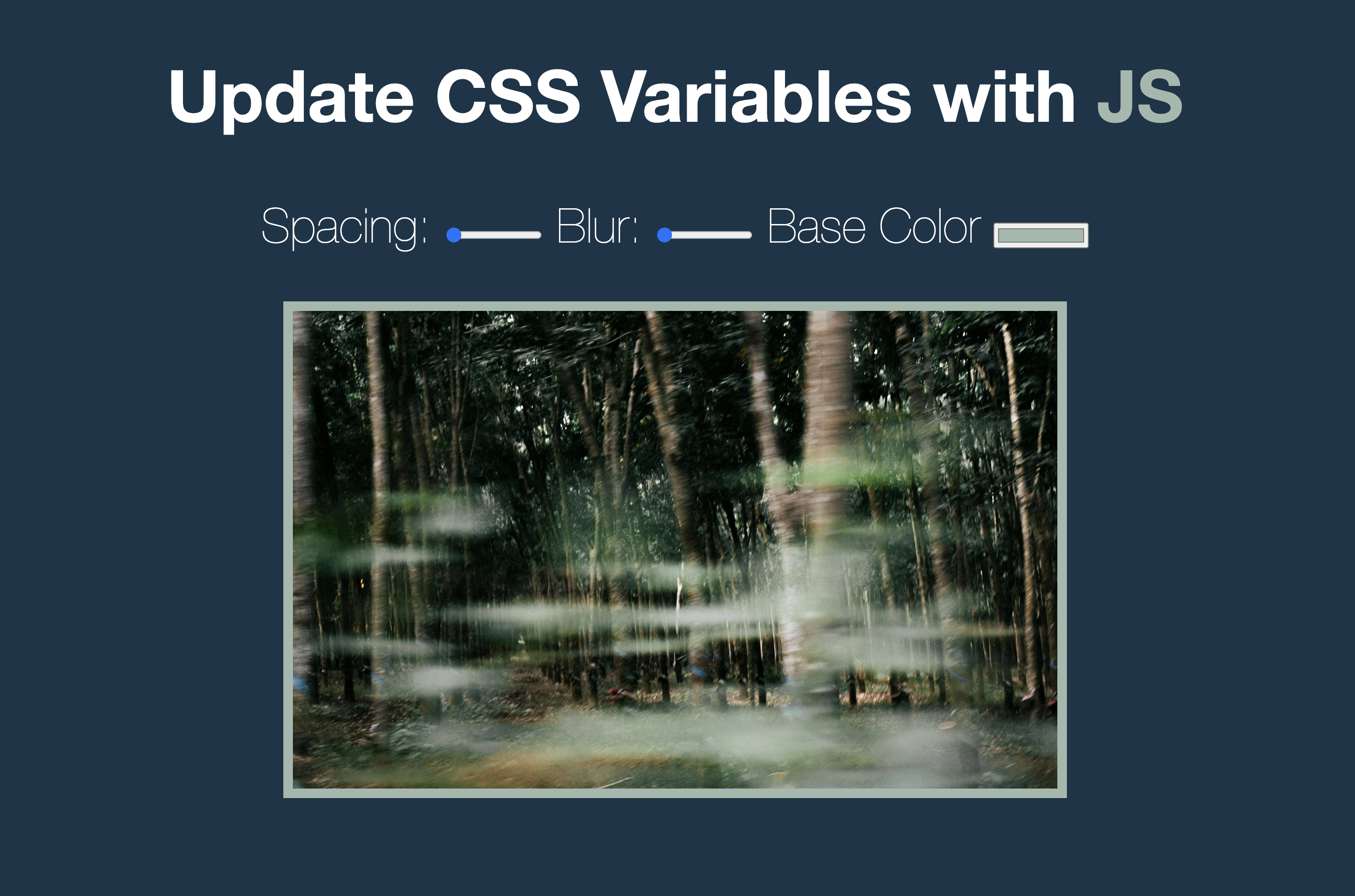 Update CSS Variables with JS

Spacing: Blur: Base Color